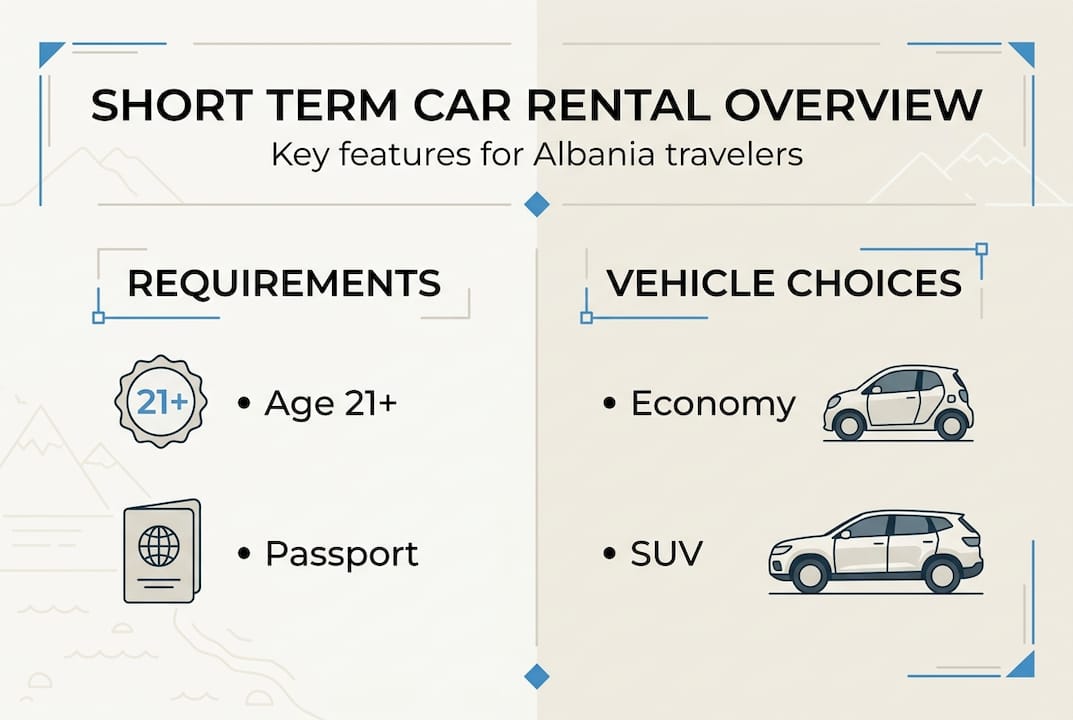 SHORT TERM CAR RENTAL OVERVIEW

Key features for Albania travelers

REQUIREMENTS

21+

• Age 21+

• Passport

VEHICLE CHOICES

• Economy

• SUV